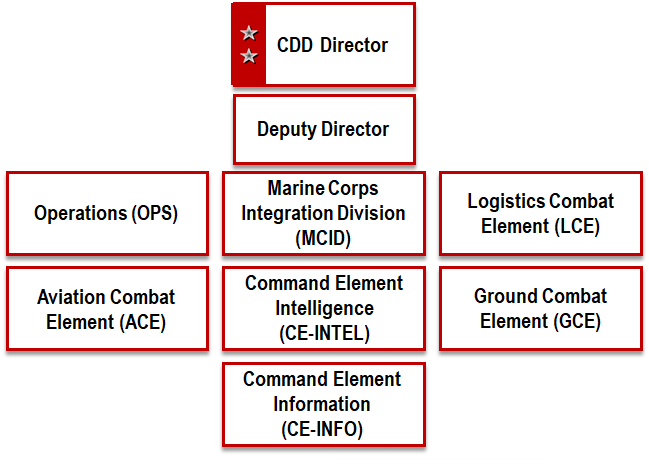 CDD Director

Deputy Director

Operations (OPS)

Marine Corps Integration Division (MCID)

Logistics Combat Element (LCE)

Aviation Combat Element (ACE)

Command Element Intelligence (CE-INTEL)

Ground Combat Element (GCE)

Command Element Information (CE-INFO)